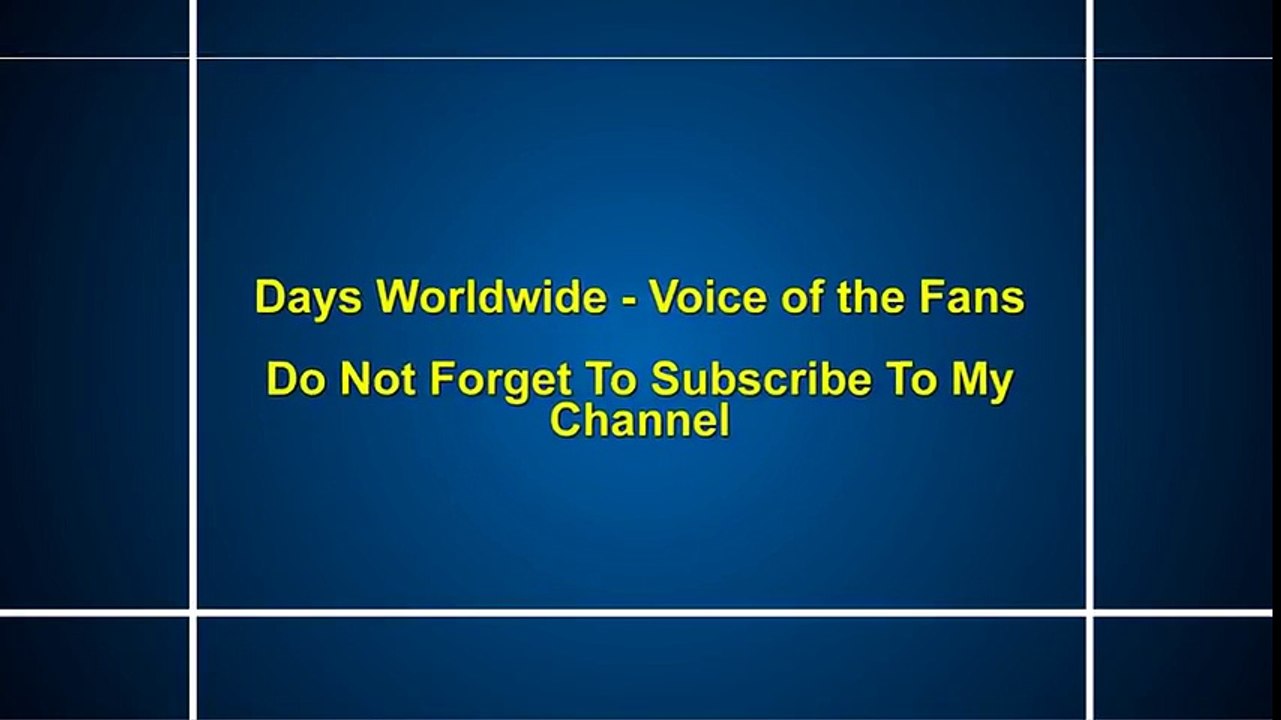 Days Worldwide - Voice of the Fans

Do Not Forget To Subscribe To My Channel